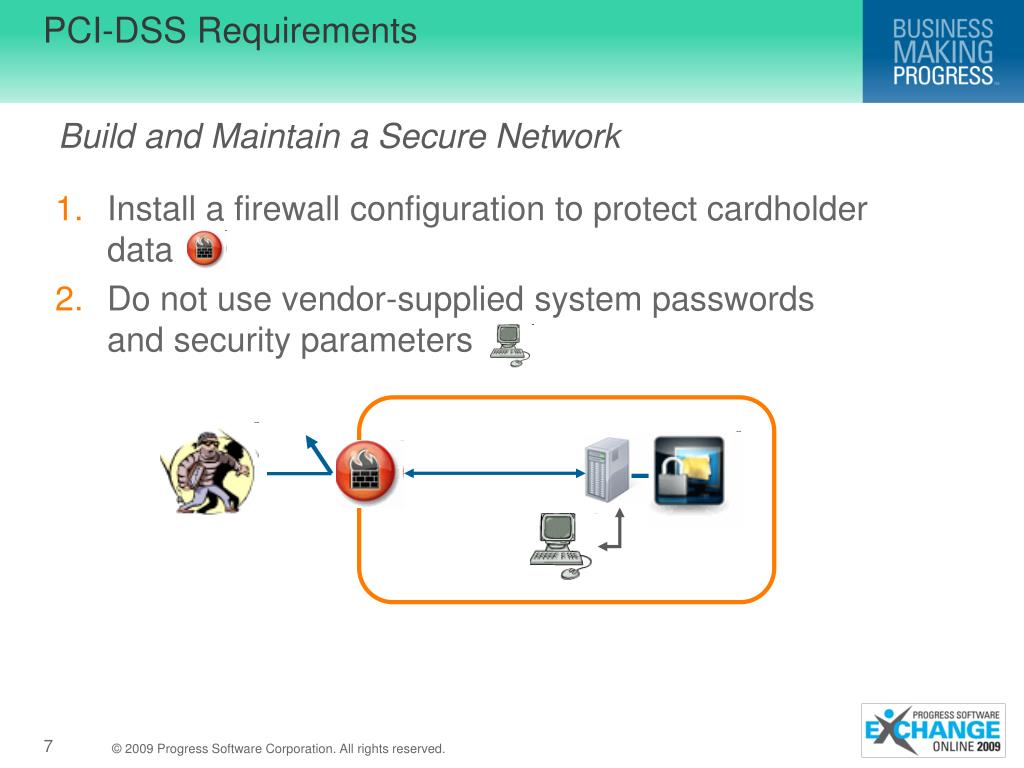 PCI-DSS Requirements

BUSINESS MAKING PROGRESS™

Build and Maintain a Secure Network

1. Install a firewall configuration to protect cardholder data

2. Do not use vendor-supplied system passwords and security parameters

7

© 2009 Progress Software Corporation. All rights reserved.

PROGRESS SOFTWARE EXCHANGE ONLINE 2009